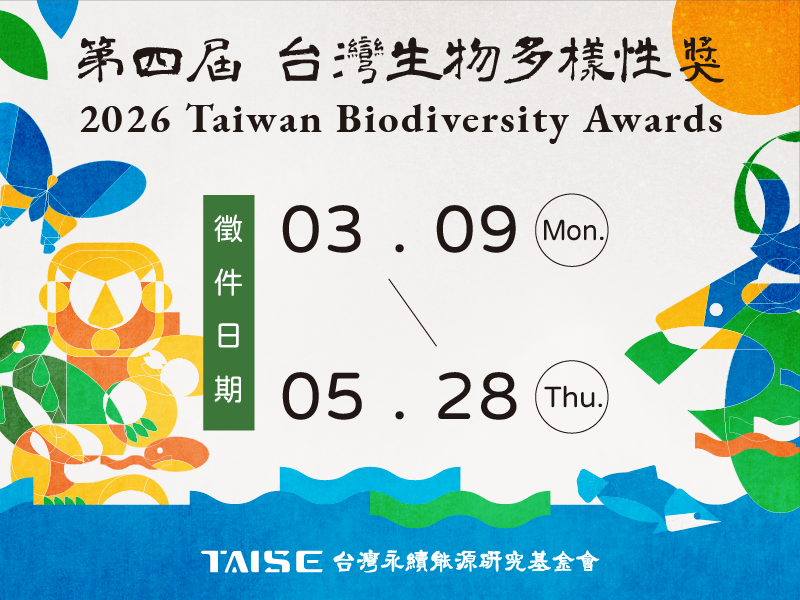 第四屆 台灣生物多樣性獎
2026 Taiwan Biodiversity Awards

徵件日期

03 . 09 Mon.
05 . 28 Thu.

TAISE 台灣永續能源研究基金會